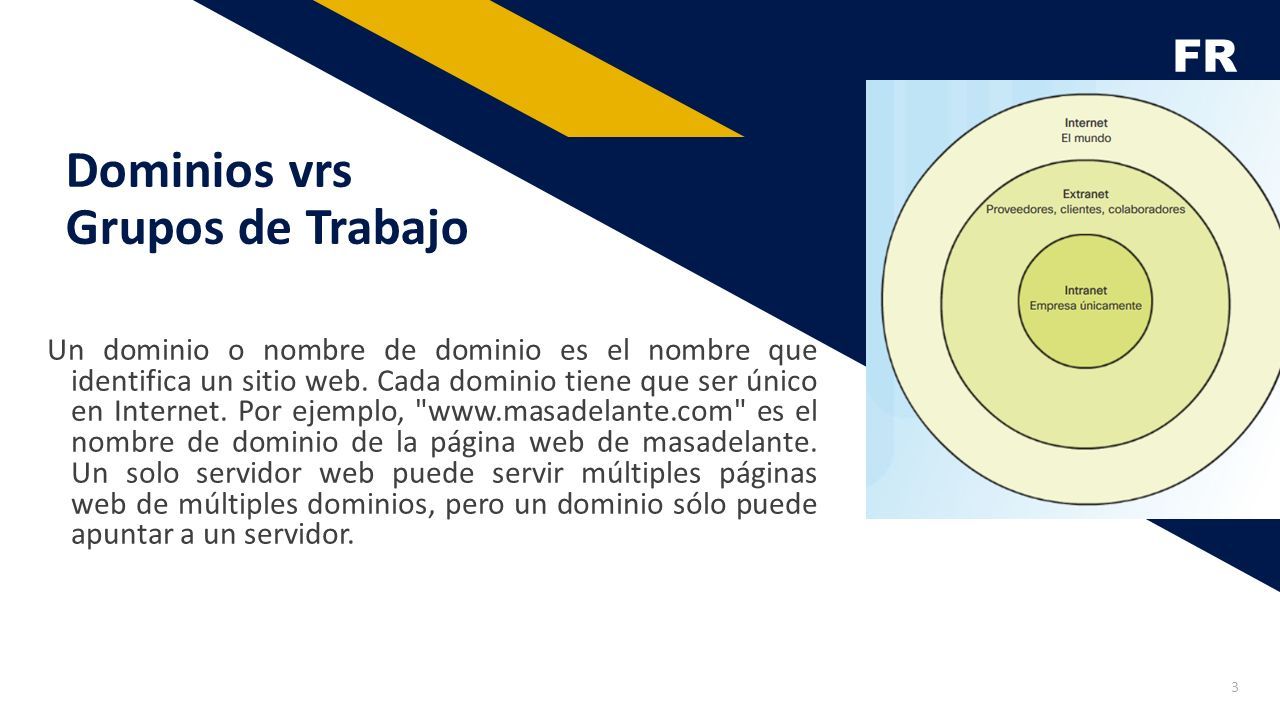 FR

Dominios vrs Grupos de Trabajo

Un dominio o nombre de dominio es el nombre que identifica un sitio web. Cada dominio tiene que ser único en Internet. Por ejemplo, "www.masadelante.com" es el nombre de dominio de la página web de masadelante. Un solo servidor web puede servir múltiples páginas web de múltiples dominios, pero un dominio sólo puede apuntar a un servidor.

Internet
El mundo

Extranet
Proveedores, clientes, colaboradores

Intranet
Empresa únicamente

3